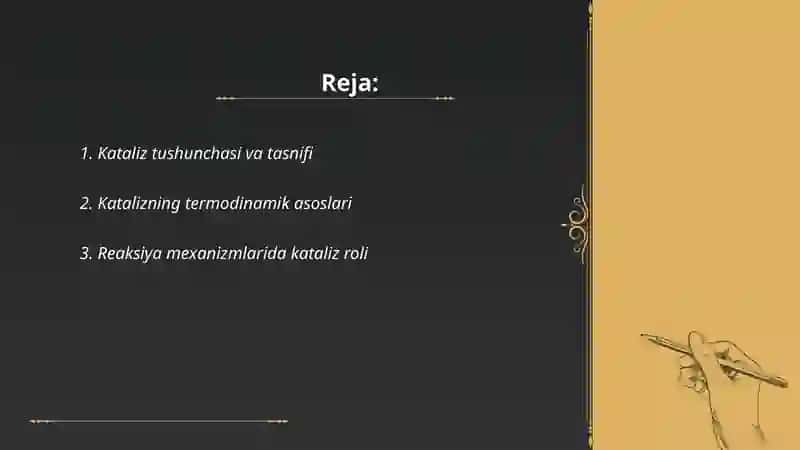 Reja:

1. Kataliz tushunchasi va tasnifi

2. Katalizning termodinamik asoslari

3. Reaksiya mexanizmlarida kataliz roli